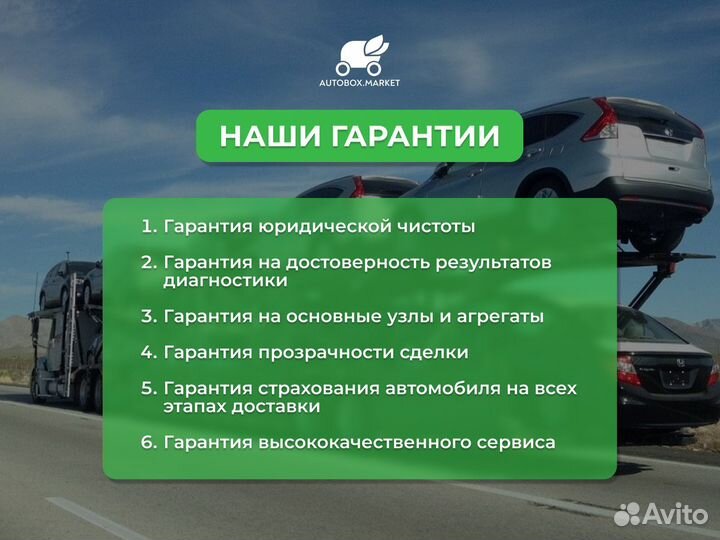 AUTOBOX.MARKET

НАШИ ГАРАНТИИ

1. Гарантия юридической чистоты

2. Гарантия на достоверность результатов диагностики

3. Гарантия на основные узлы и агрегаты

4. Гарантия прозрачности сделки

5. Гарантия страхования автомобиля на всех этапах доставки

6. Гарантия высококачественного сервиса

Avito